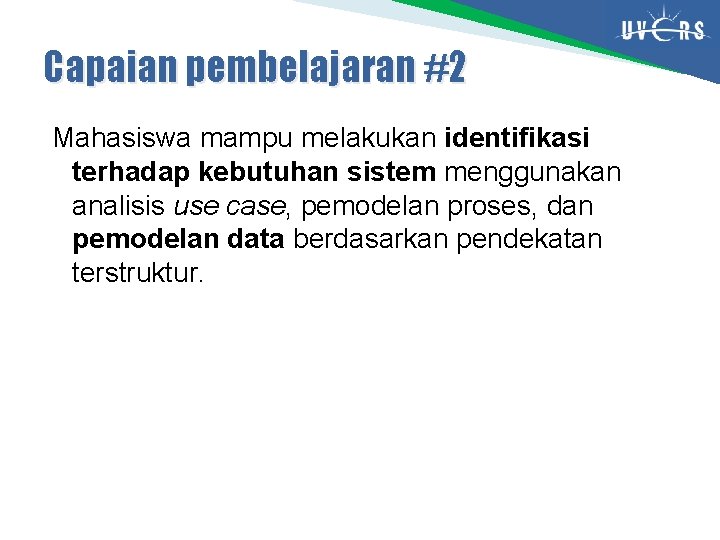 UVERS

Capaian pembelajaran #2

Mahasiswa mampu melakukan identifikasi terhadap kebutuhan sistem menggunakan analisis use case, pemodelan proses, dan pemodelan data berdasarkan pendekatan terstruktur.